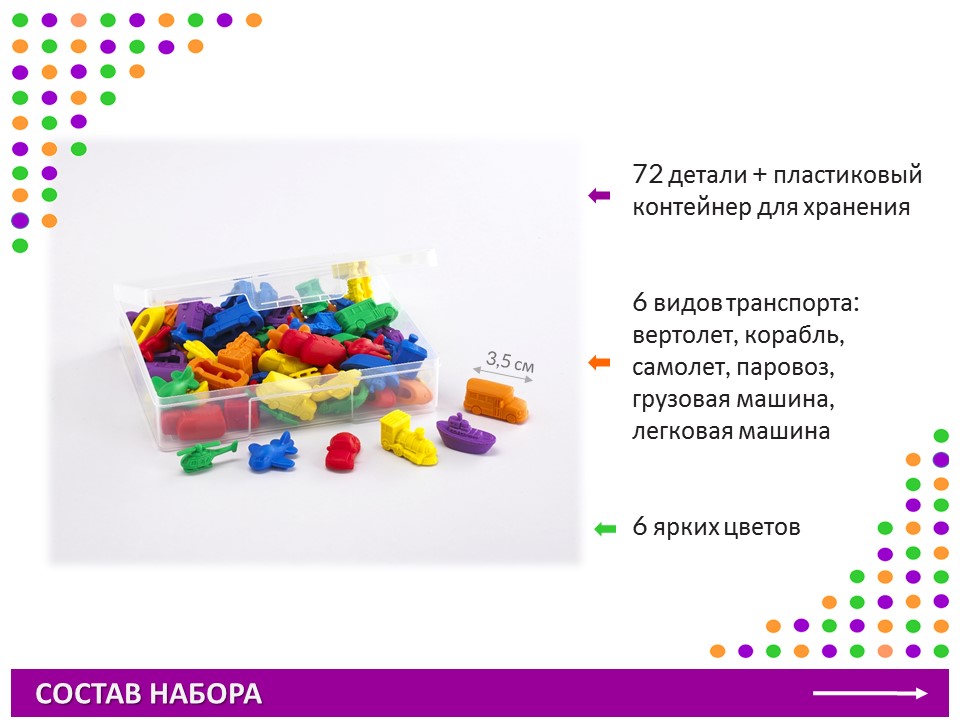 3,5 см

72 детали + пластиковый контейнер для хранения

6 видов транспорта: вертолет, корабль, самолет, паровоз, грузовая машина, легковая машина

6 ярких цветов

СОСТАВ НАБОРА